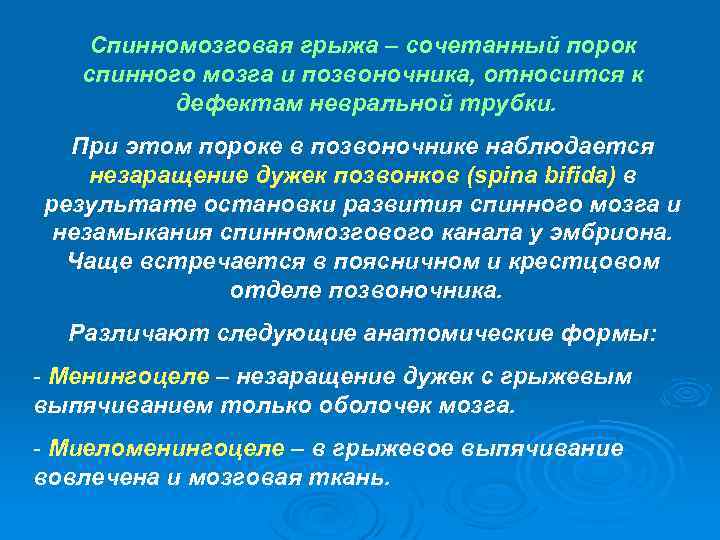 Спинномозговая грыжа – сочетанный порок спинного мозга и позвоночника, относится к дефектам невральной трубки.

При этом пороке в позвоночнике наблюдается незаращение дужек позвонков (spina bifida) в результате остановки развития спинного мозга и незамыкания спинномозгового канала у эмбриона. Чаще встречается в поясничном и крестцовом отделе позвоночника.

Различают следующие анатомические формы:

- Менингоцеле – незаращение дужек с грыжевым выпячиванием только оболочек мозга.

- Миеломенингоцеле – в грыжевое выпячивание вовлечена и мозговая ткань.